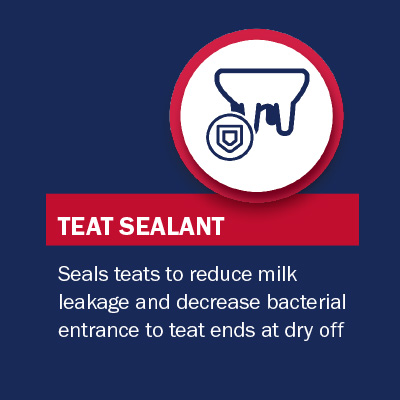 TEAT SEALANT

Seals teats to reduce milk leakage and decrease bacterial entrance to teat ends at dry off